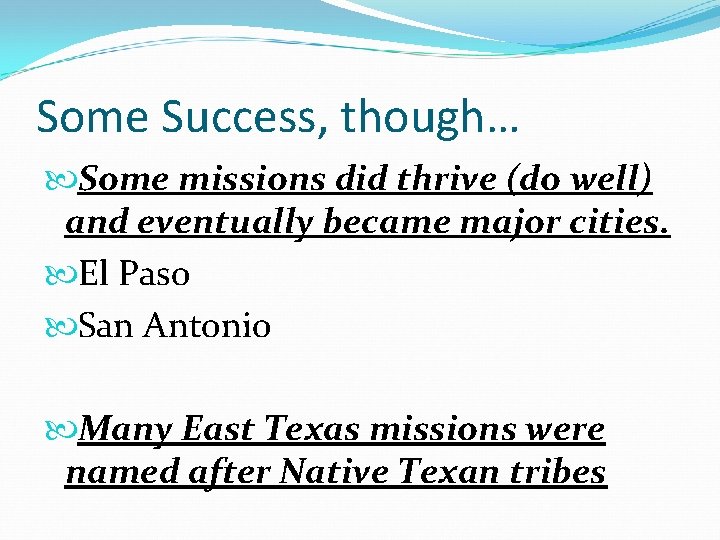 Some Success, though…

Some missions did thrive (do well) and eventually became major cities.

El Paso

San Antonio

Many East Texas missions were named after Native Texan tribes